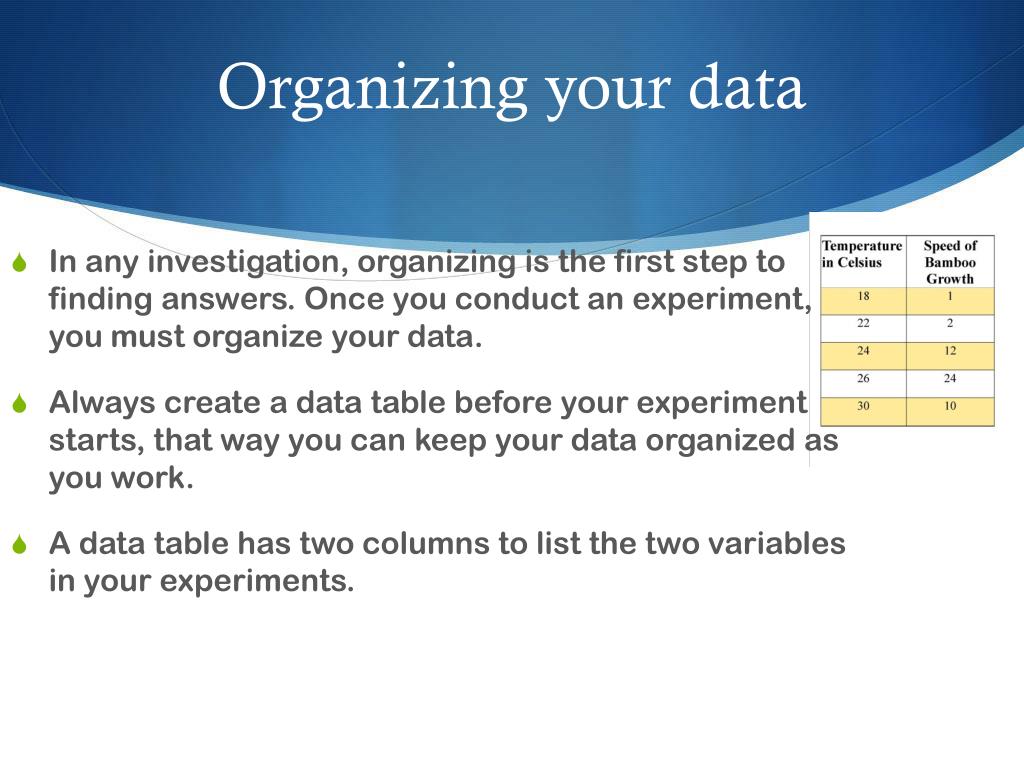 Organizing your data

In any investigation, organizing is the first step to finding answers. Once you conduct an experiment, you must organize your data.

Always create a data table before your experiment starts, that way you can keep your data organized as you work.

A data table has two columns to list the two variables in your experiments.

| Temperature in Celsius | Speed of Bamboo Growth |
|---|---|
| 18 | 1 |
| 22 | 2 |
| 24 | 12 |
| 26 | 24 |
| 30 | 10 |